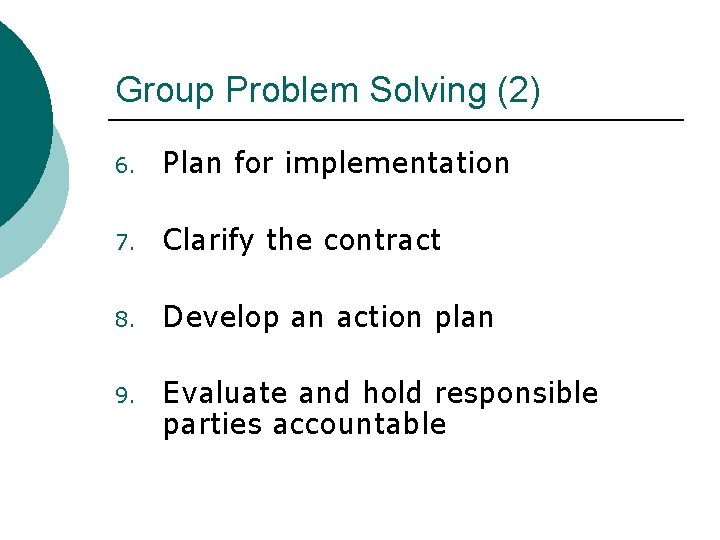 Group Problem Solving (2)

6. Plan for implementation

7. Clarify the contract

8. Develop an action plan

9. Evaluate and hold responsible parties accountable